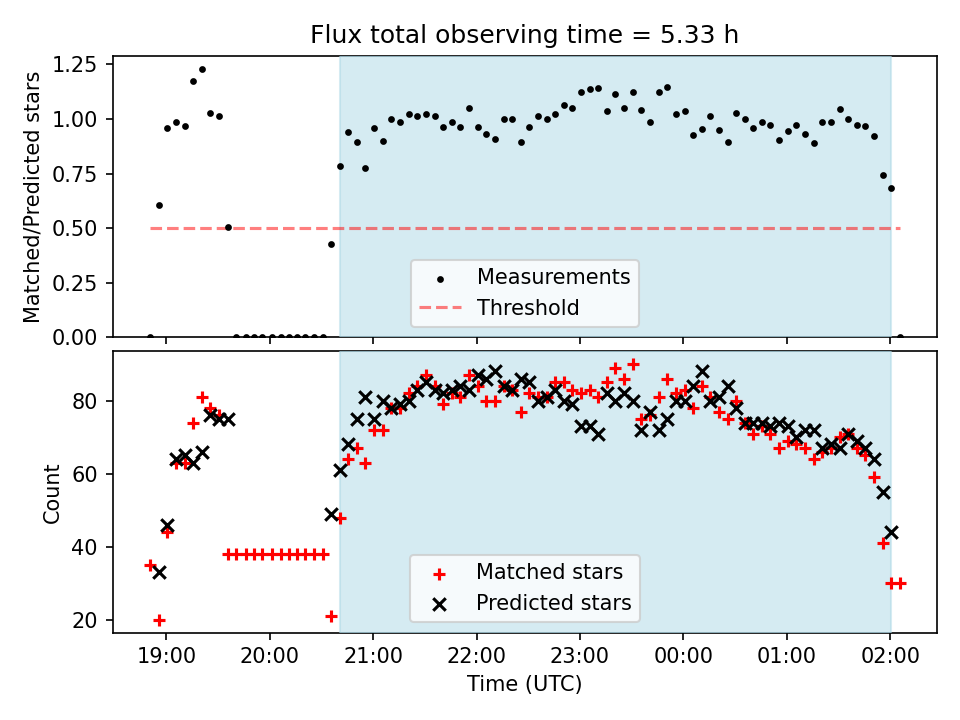 Flux total observing time = 5.33 h

Matched/Predicted stars

1.25
1.00
0.75
0.50
0.25
0.00

Measurements
Threshold

Count

80
60
40
20

Matched stars
Predicted stars

19:00 20:00 21:00 22:00 23:00 00:00 01:00 02:00

Time (UTC)